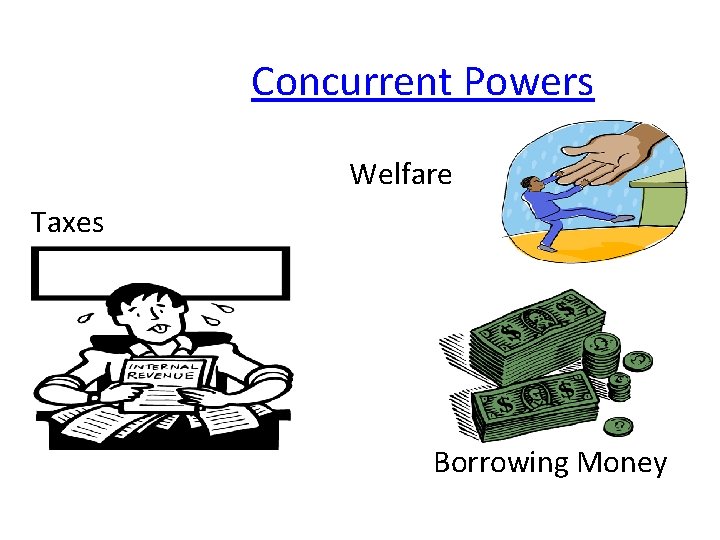 Concurrent Powers

Welfare

Taxes

INTERNAL REVENUE

Borrowing Money